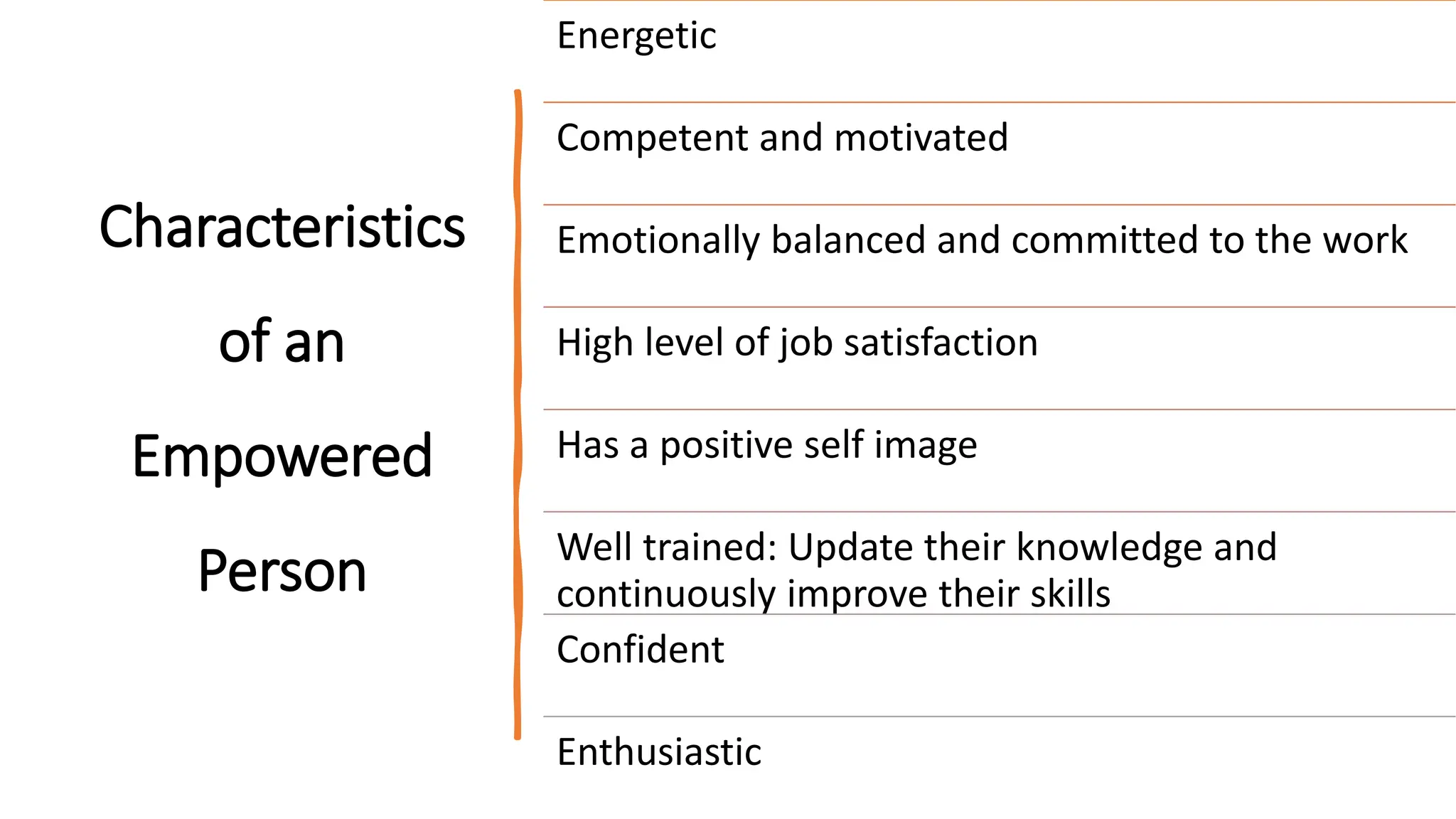 Characteristics of an Empowered Person

Energetic

Competent and motivated

Emotionally balanced and committed to the work

High level of job satisfaction

Has a positive self image

Well trained: Update their knowledge and continuously improve their skills

Confident

Enthusiastic